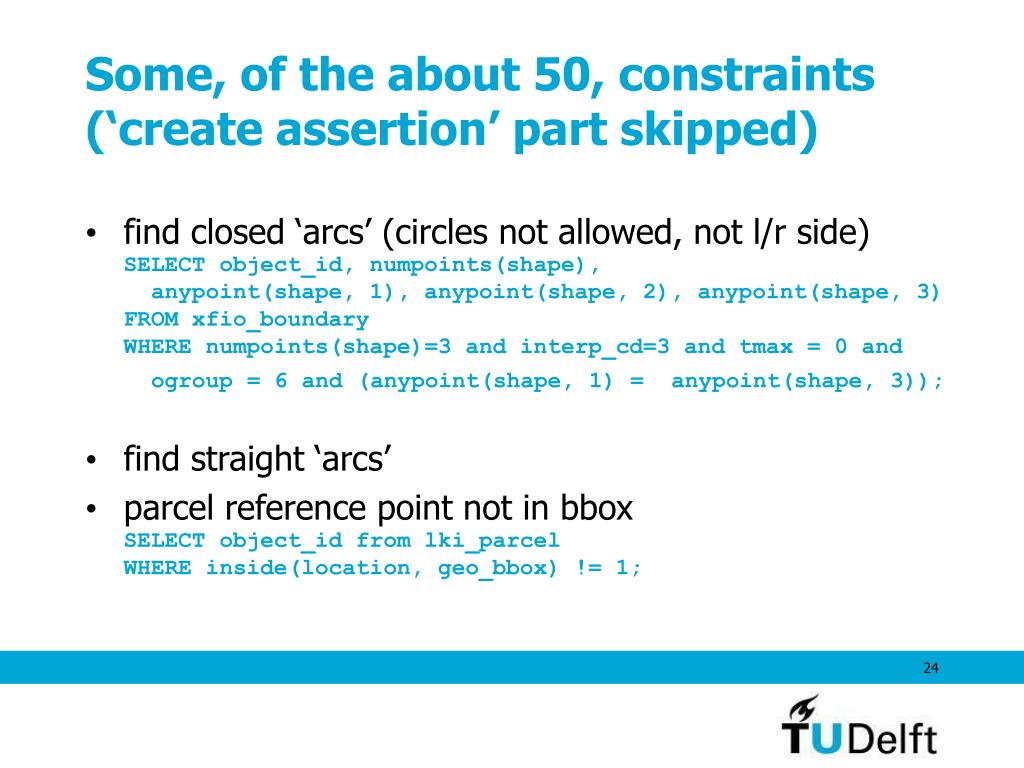 Some, of the about 50, constraints (‘create assertion’ part skipped)

• find closed ‘arcs’ (circles not allowed, not l/r side)
SELECT object_id, numpoints(shape),
  anypoint(shape, 1), anypoint(shape, 2), anypoint(shape, 3)
FROM xfio_boundary
WHERE numpoints(shape)=3 and interp_cd=3 and tmax = 0 and
  ogroup = 6 and (anypoint(shape, 1) =  anypoint(shape, 3));

• find straight ‘arcs’

• parcel reference point not in bbox
SELECT object_id from lki_parcel
WHERE inside(location, geo_bbox) != 1;

24

TUDelft